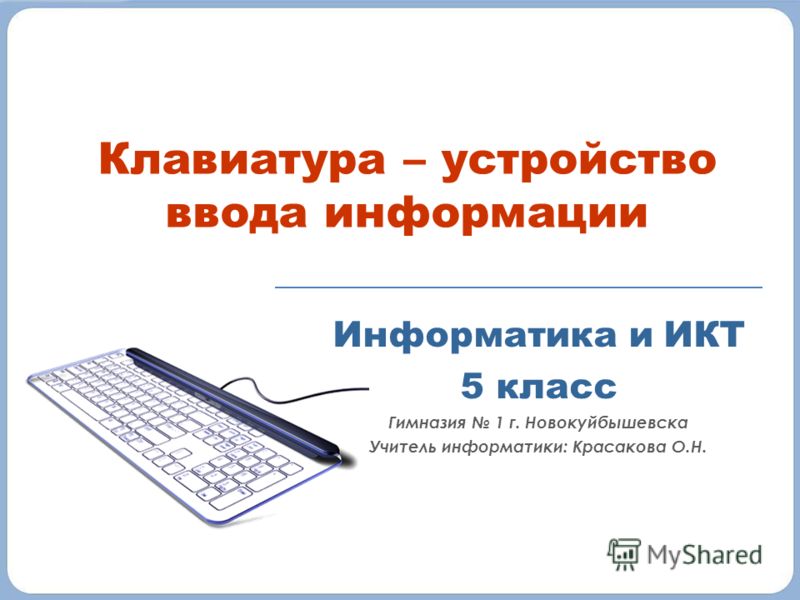 Клавиатура – устройство ввода информации

Информатика и ИКТ
5 класс
Гимназия № 1 г. Новокуйбышевска
Учитель информатики: Красакова О.Н.

MyShared